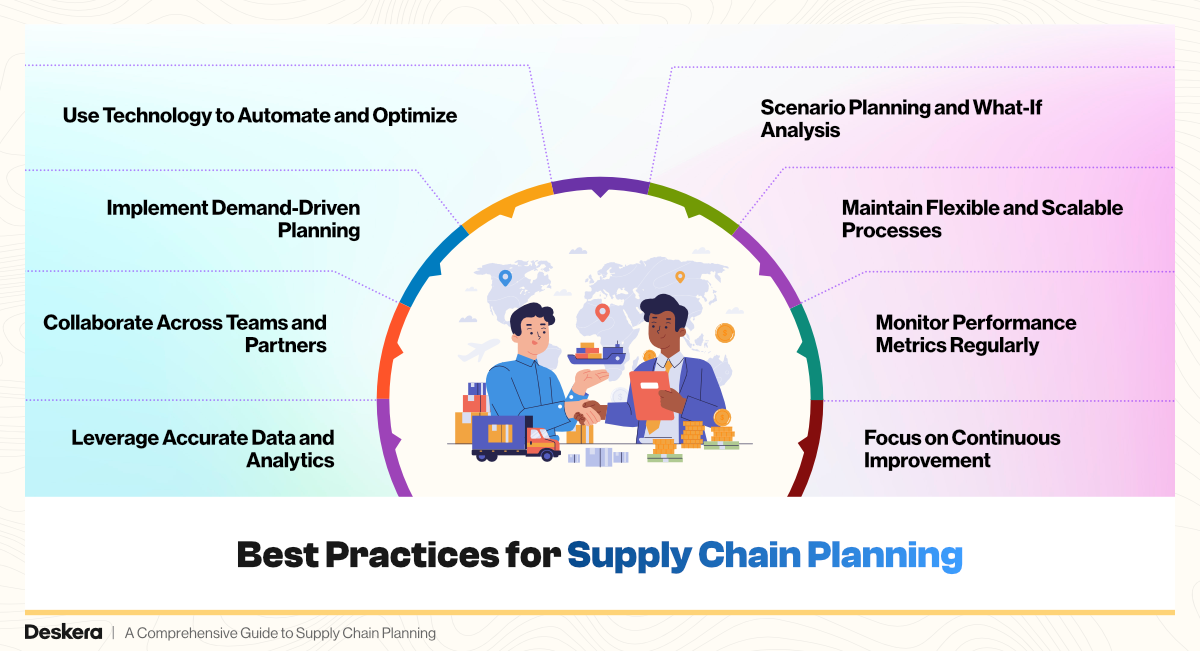 Use Technology to Automate and Optimize

Implement Demand-Driven Planning

Collaborate Across Teams and Partners

Leverage Accurate Data and Analytics

Scenario Planning and What-If Analysis

Maintain Flexible and Scalable Processes

Monitor Performance Metrics Regularly

Focus on Continuous Improvement

Best Practices for Supply Chain Planning

Deskera | A Comprehensive Guide to Supply Chain Planning